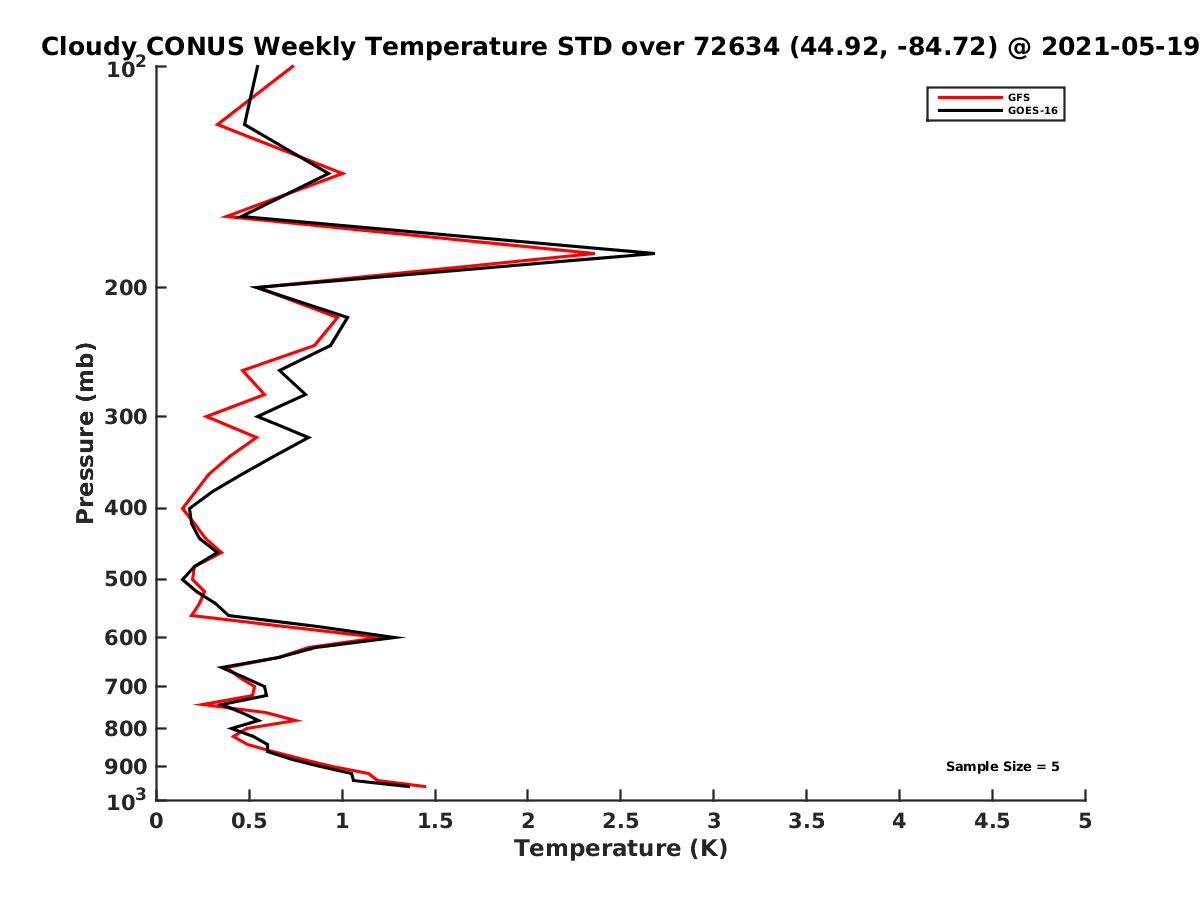 Cloudy CONUS Weekly Temperature STD over 72634 (44.92, -84.72) @ 2021-05-19

GFS
GOES-16

Pressure (mb)

$10^2$
200
300
400
500
600
700
800
900
$10^3$

Sample Size = 5

0
0.5
1
1.5
2
2.5
3
3.5
4
4.5
5

Temperature (K)